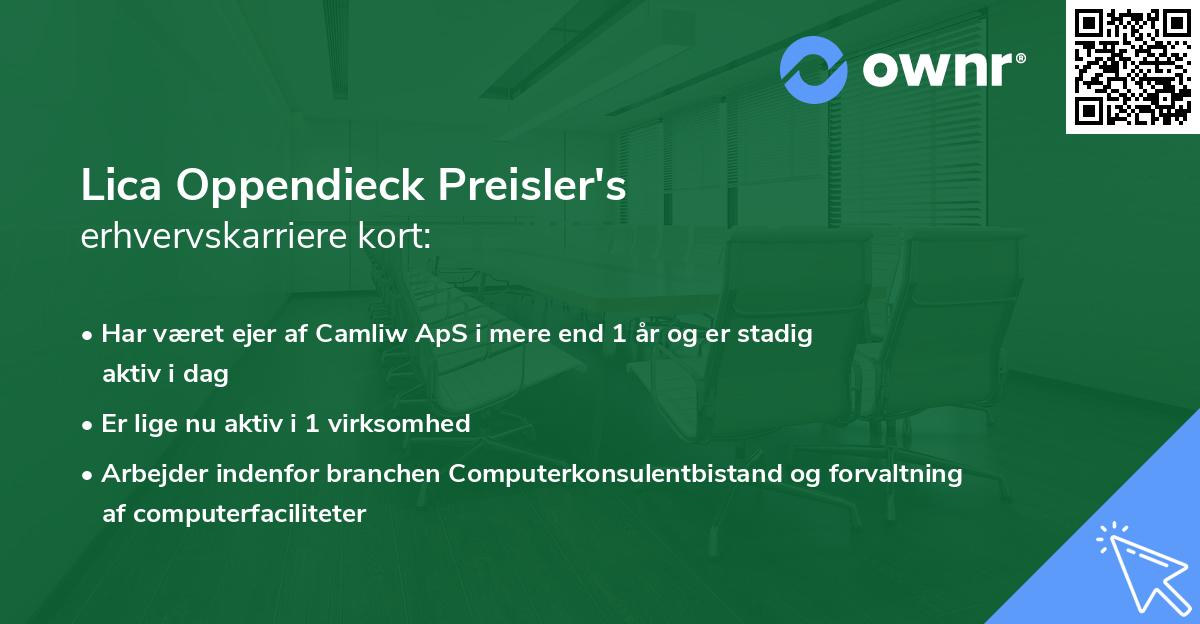 ownr®

Lica Oppendieck Preisler's
erhvervskarriere kort:

• Har været ejer af Camliw ApS i mere end 1 år og er stadig aktiv i dag

• Er lige nu aktiv i 1 virksomhed

• Arbejder indenfor branchen Computerkonsulentbistand og forvaltning af computerfaciliteter